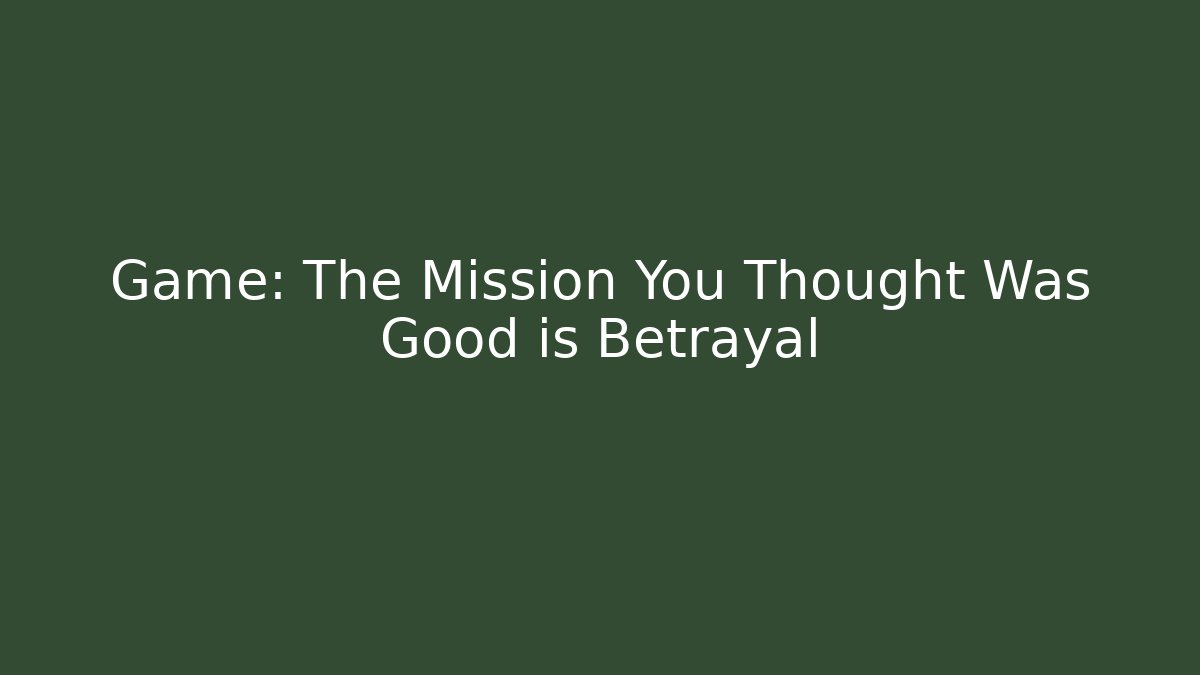 Game: The Mission You Thought Was Good is Betrayal